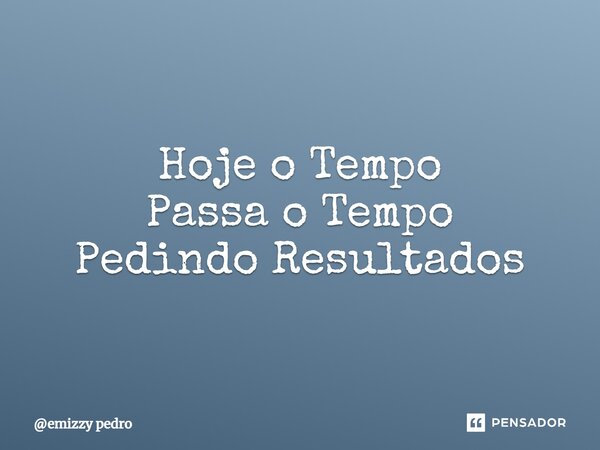 Hoje o Tempo
Passa o Tempo
Pedindo Resultados

@emizzy pedro

PENSADOR